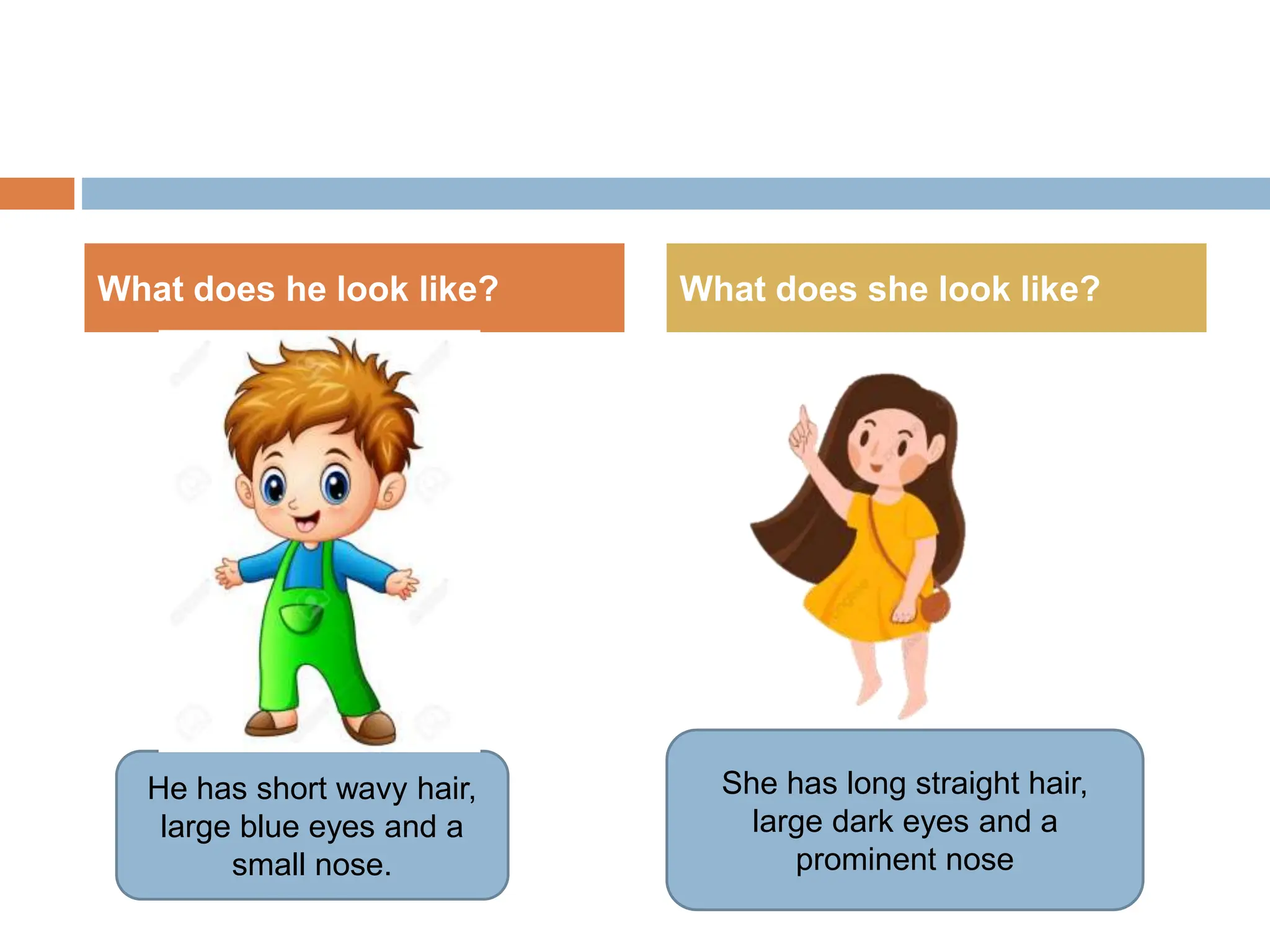 What does he look like?

He has short wavy hair, large blue eyes and a small nose.

What does she look like?

She has long straight hair, large dark eyes and a prominent nose